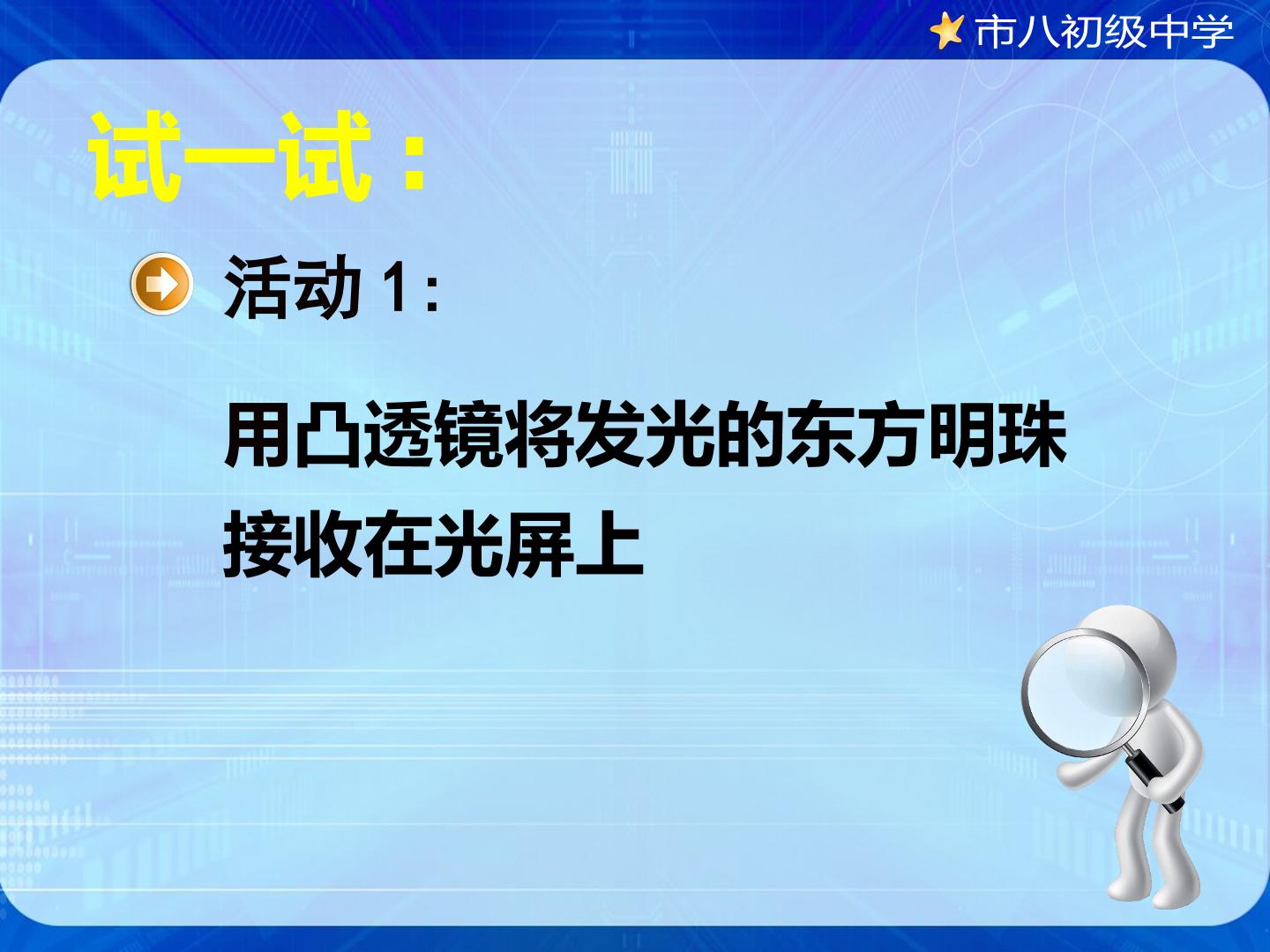 市八初级中学

试一试：

活动 1:

用凸透镜将发光的东方明珠接收在光屏上